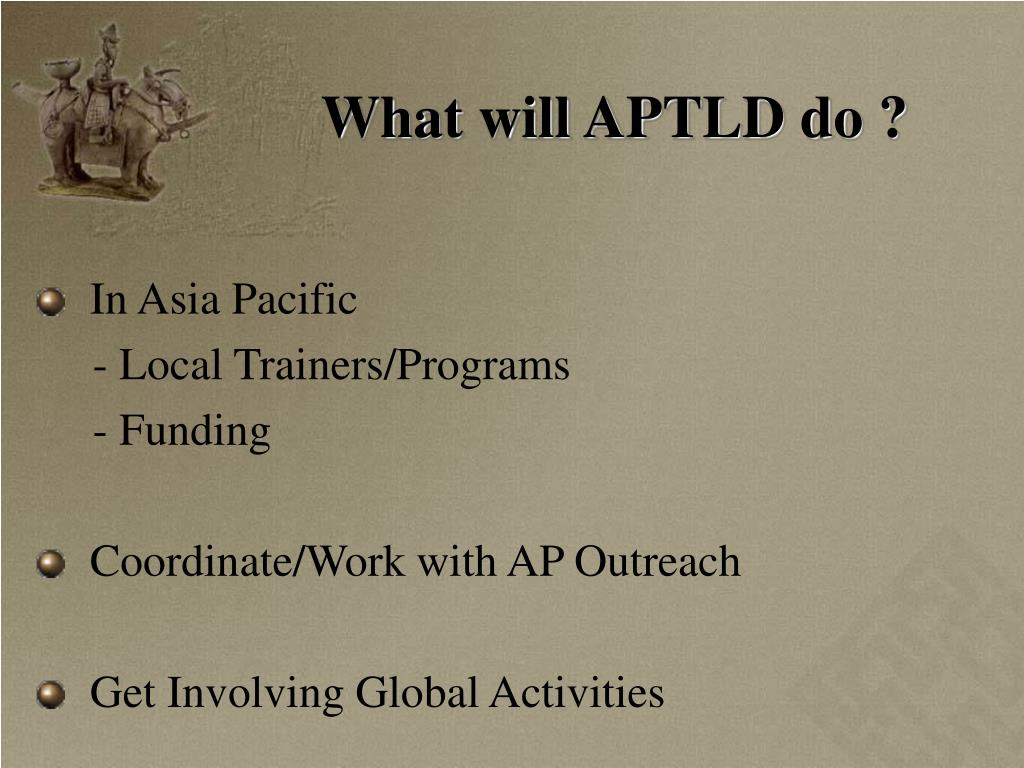 What will APTLD do ?

In Asia Pacific
- Local Trainers/Programs
- Funding

Coordinate/Work with AP Outreach

Get Involving Global Activities